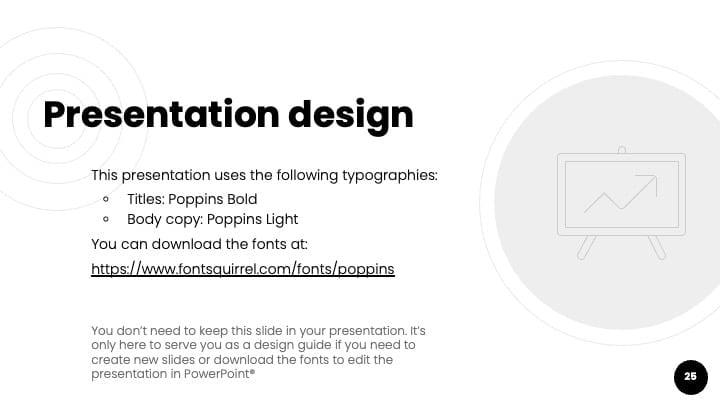 Presentation design

This presentation uses the following typographies:

◦ Titles: Poppins Bold
◦ Body copy: Poppins Light

You can download the fonts at:

https://www.fontsquirrel.com/fonts/poppins

You don't need to keep this slide in your presentation. It's only here to serve you as a design guide if you need to create new slides or download the fonts to edit the presentation in PowerPoint®

25